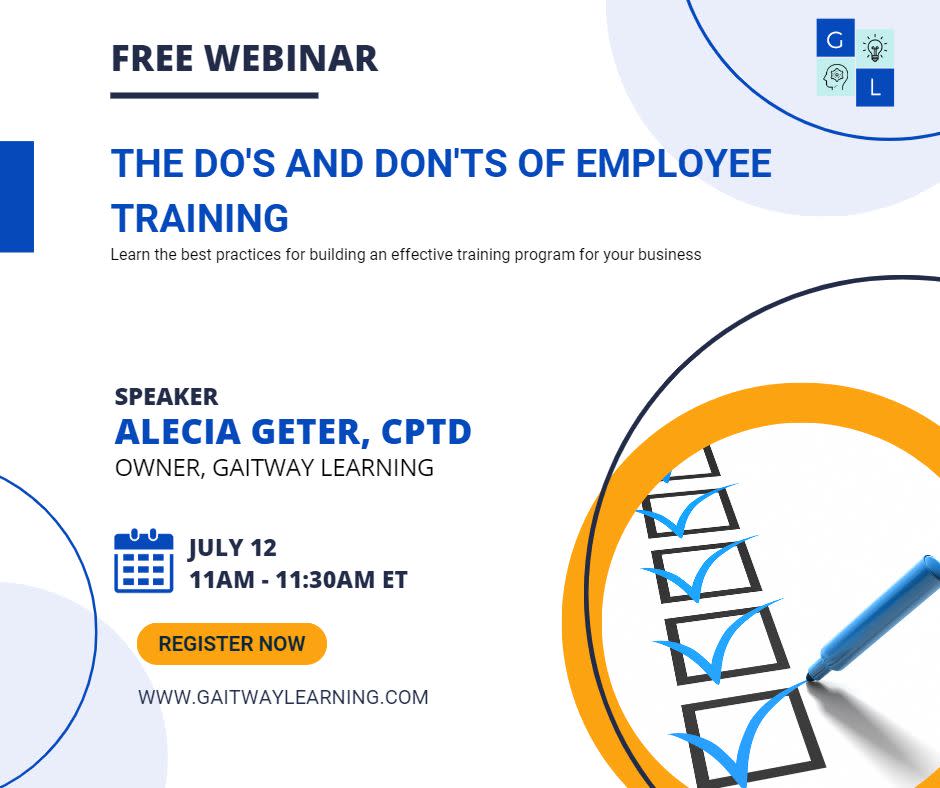 FREE WEBINAR

G L

THE DO'S AND DON'TS OF EMPLOYEE TRAINING

Learn the best practices for building an effective training program for your business

SPEAKER
ALECIA GETER, CPTD
OWNER, GAITWAY LEARNING

JULY 12
11AM - 11:30AM ET

REGISTER NOW

WWW.GAITWAYLEARNING.COM